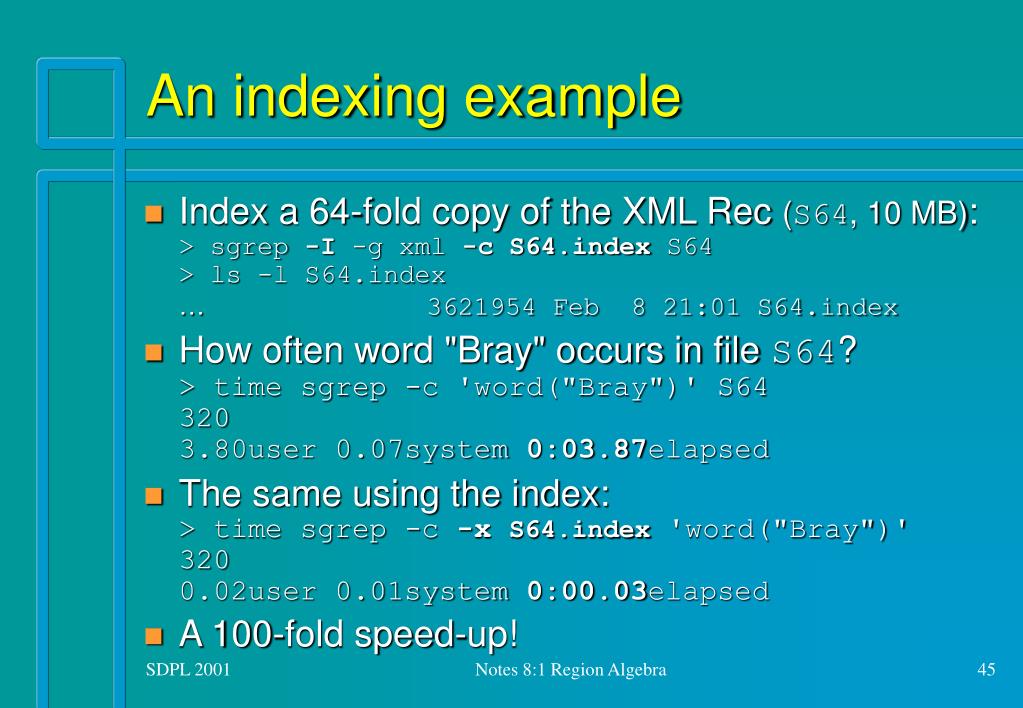 An indexing example

Index a 64-fold copy of the XML Rec (S64, 10 MB):
> sgrep -I -g xml -c S64.index S64
> ls -l S64.index
… 3621954 Feb 8 21:01 S64.index

How often word "Bray" occurs in file S64?
> time sgrep -c 'word("Bray")' S64
320
3.80user 0.07system 0:03.87elapsed

The same using the index:
> time sgrep -c -x S64.index 'word("Bray")'
320
0.02user 0.01system 0:00.03elapsed

A 100-fold speed-up!

SDPL 2001 Notes 8:1 Region Algebra 45